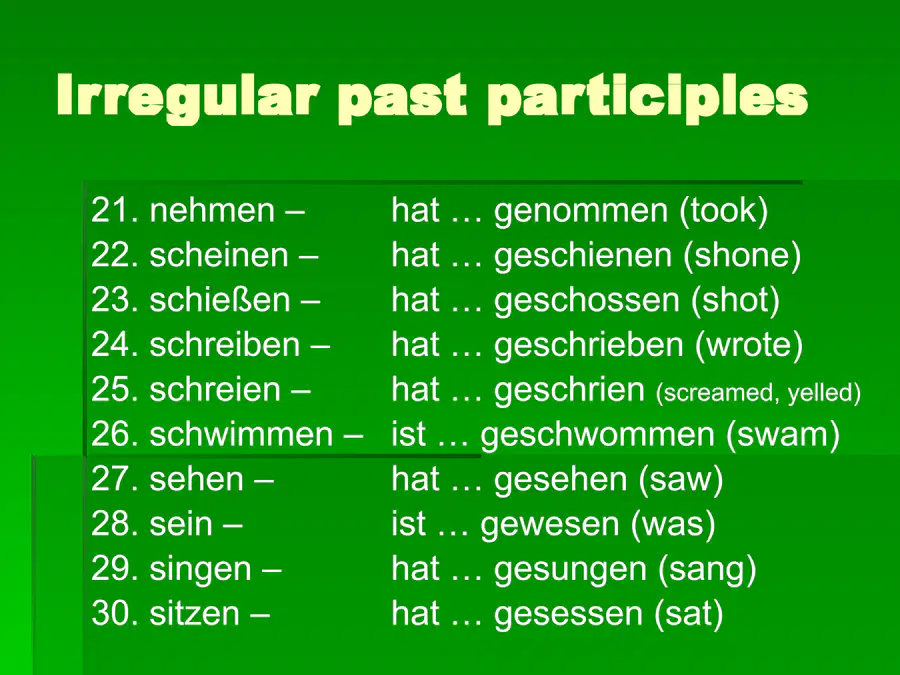 Irregular past participles

21. nehmen – hat … genommen (took)
22. scheinen – hat … geschienen (shone)
23. schießen – hat … geschossen (shot)
24. schreiben – hat … geschrieben (wrote)
25. schreien – hat … geschrien (screamed, yelled)
26. schwimmen – ist … geschwommen (swam)
27. sehen – hat … gesehen (saw)
28. sein – ist … gewesen (was)
29. singen – hat … gesungen (sang)
30. sitzen – hat … gesessen (sat)